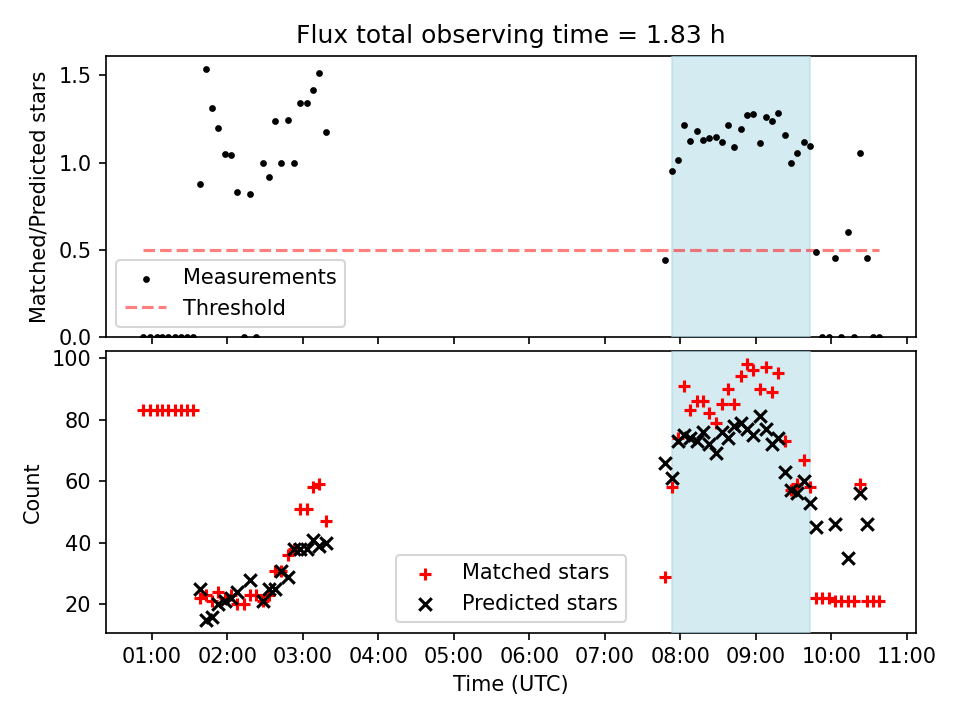 Flux total observing time = 1.83 h

Matched/Predicted stars

1.5
1.0
0.5
0.0

Measurements
Threshold

Count

100
80
60
40
20

Matched stars
Predicted stars

01:00 02:00 03:00 04:00 05:00 06:00 07:00 08:00 09:00 10:00 11:00

Time (UTC)